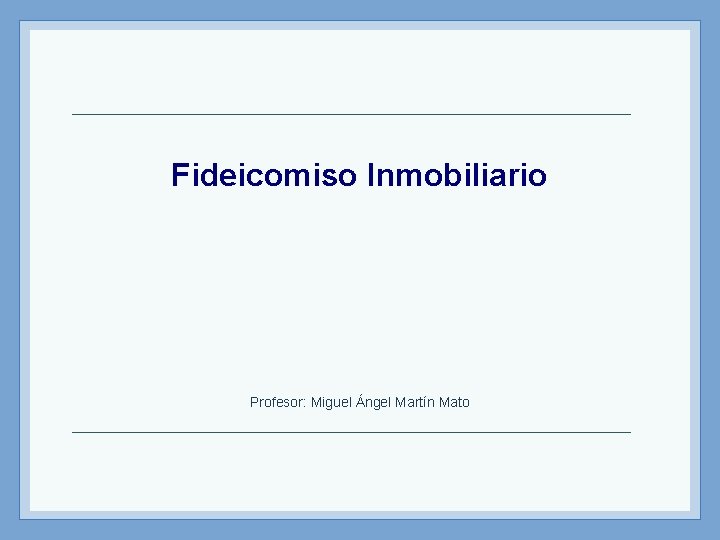 Fideicomiso Inmobiliario

Profesor: Miguel Ángel Martín Mato